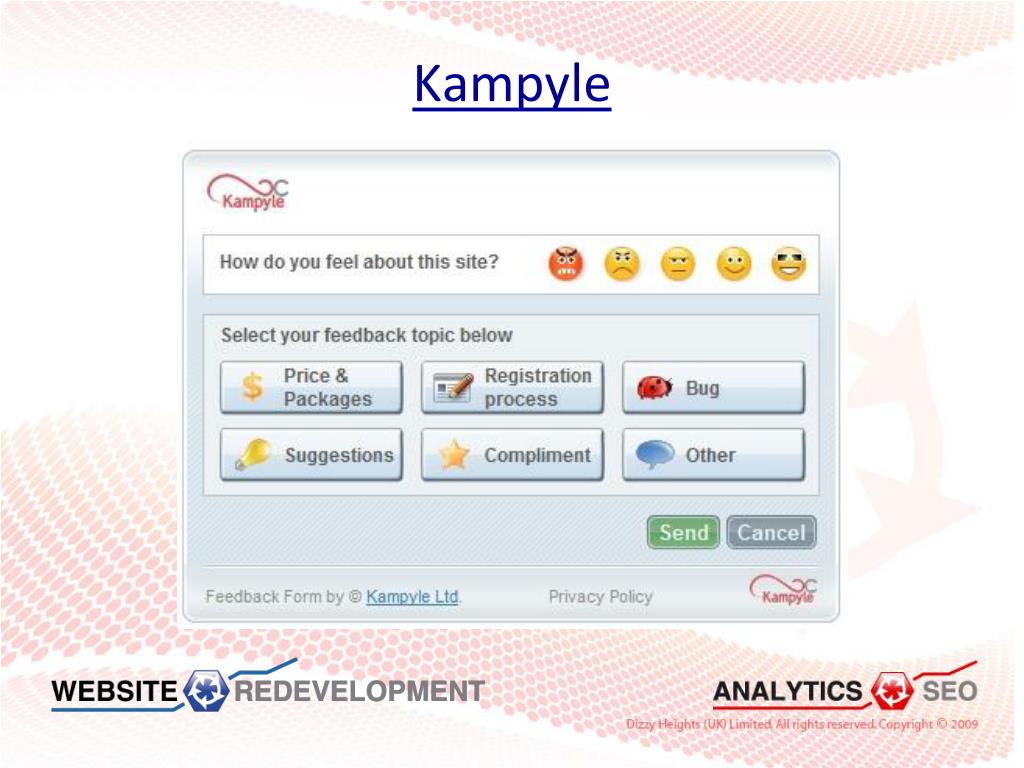 Kampyle

Kampyle

How do you feel about this site?

Select your feedback topic below

Price & Packages

Registration process

Bug

Suggestions

Compliment

Other

Send

Cancel

Feedback Form by © Kampyle Ltd.

Privacy Policy

Kampyle

WEBSITE REDEVELOPMENT

ANALYTICS SEO

Dizzy Heights (UK) Limited. All rights reserved. Copyright © 2009